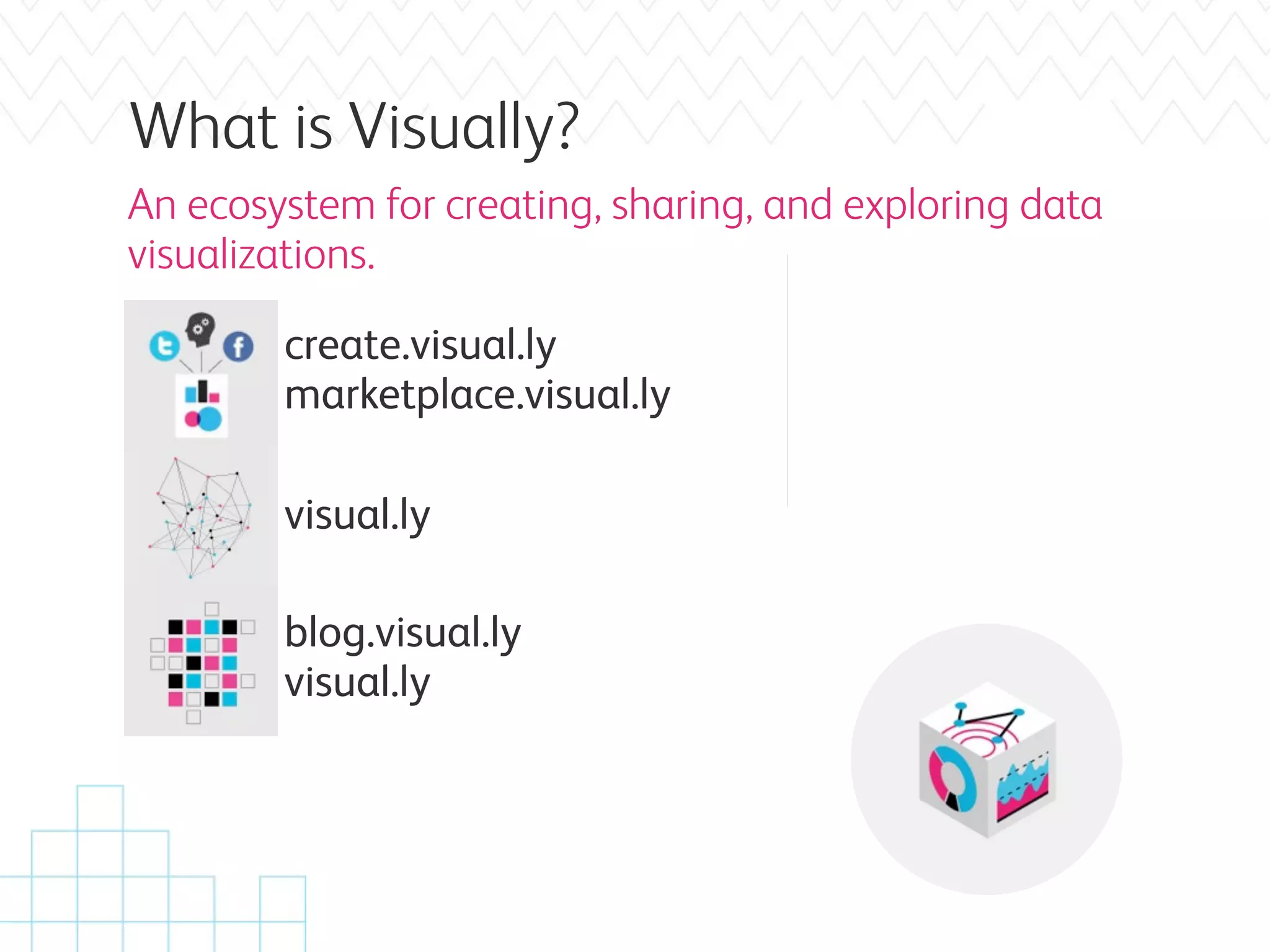 What is Visually?

An ecosystem for creating, sharing, and exploring data visualizations.

create.visual.ly
marketplace.visual.ly

visual.ly

blog.visual.ly
visual.ly